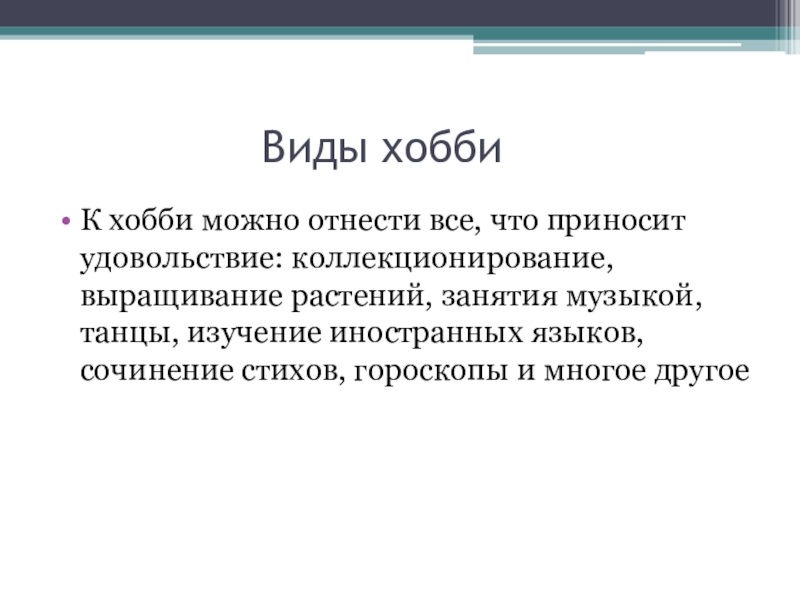 Виды хобби

• К хобби можно отнести все, что приносит удовольствие: коллекционирование, выращивание растений, занятия музыкой, танцы, изучение иностранных языков, сочинение стихов, гороскопы и многое другое